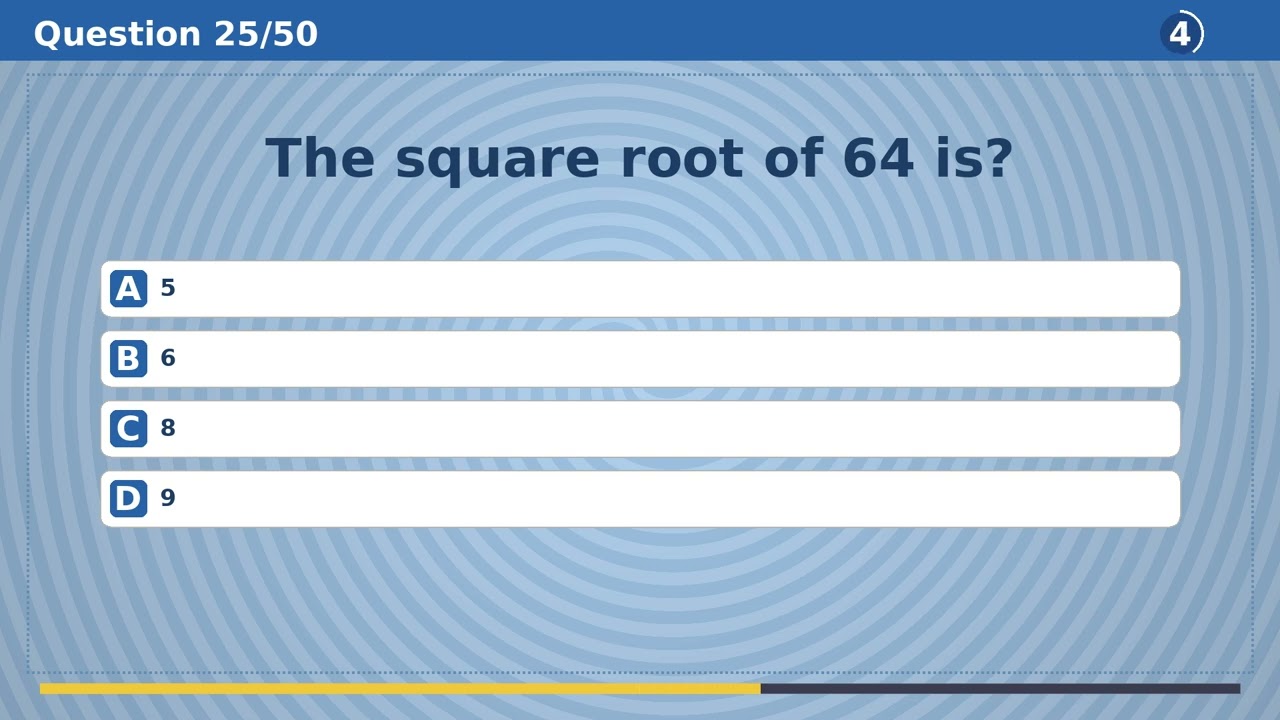 Question 25/50

4

The square root of 64 is?

A 5

B 6

C 8

D 9